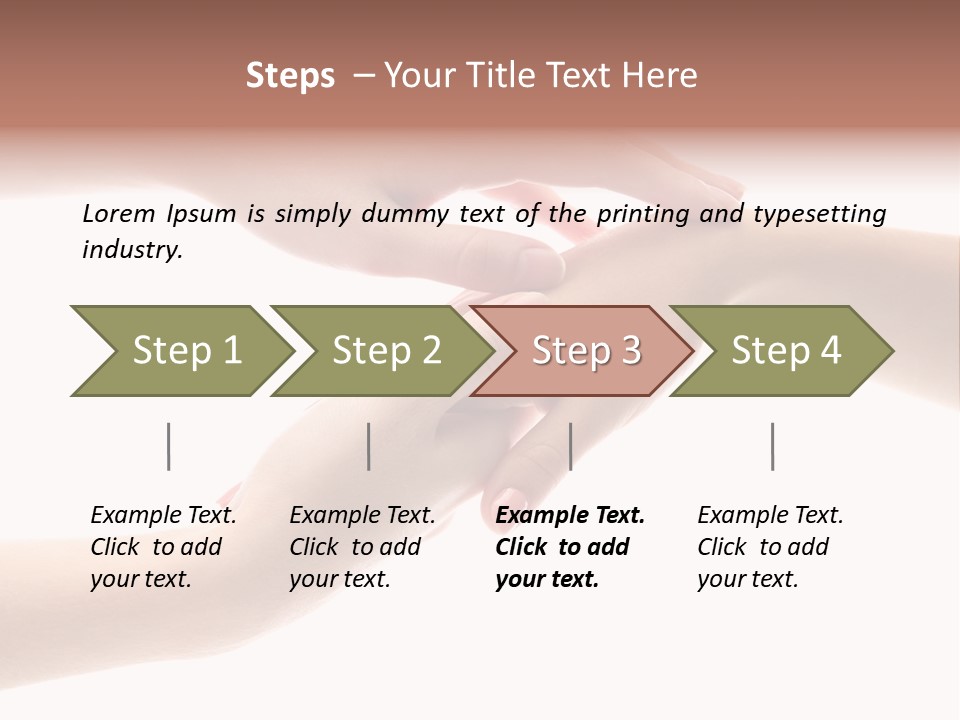 Steps – Your Title Text Here

Lorem Ipsum is simply dummy text of the printing and typesetting industry.

Step 1

Step 2

Step 3

Step 4

Example Text. Click to add your text.

Example Text. Click to add your text.

Example Text. Click to add your text.

Example Text. Click to add your text.